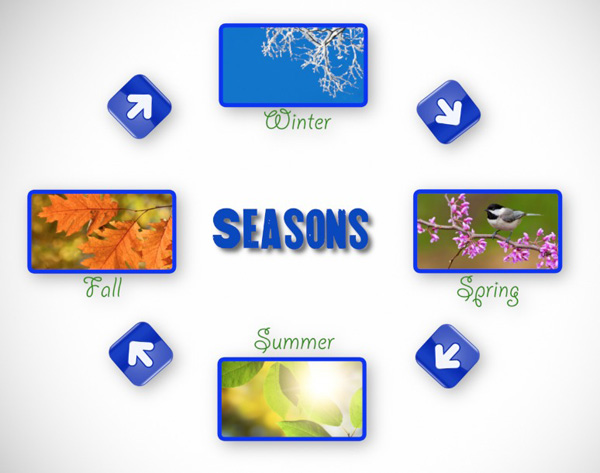 Winter

Fall

SEASONS

Spring

Summer